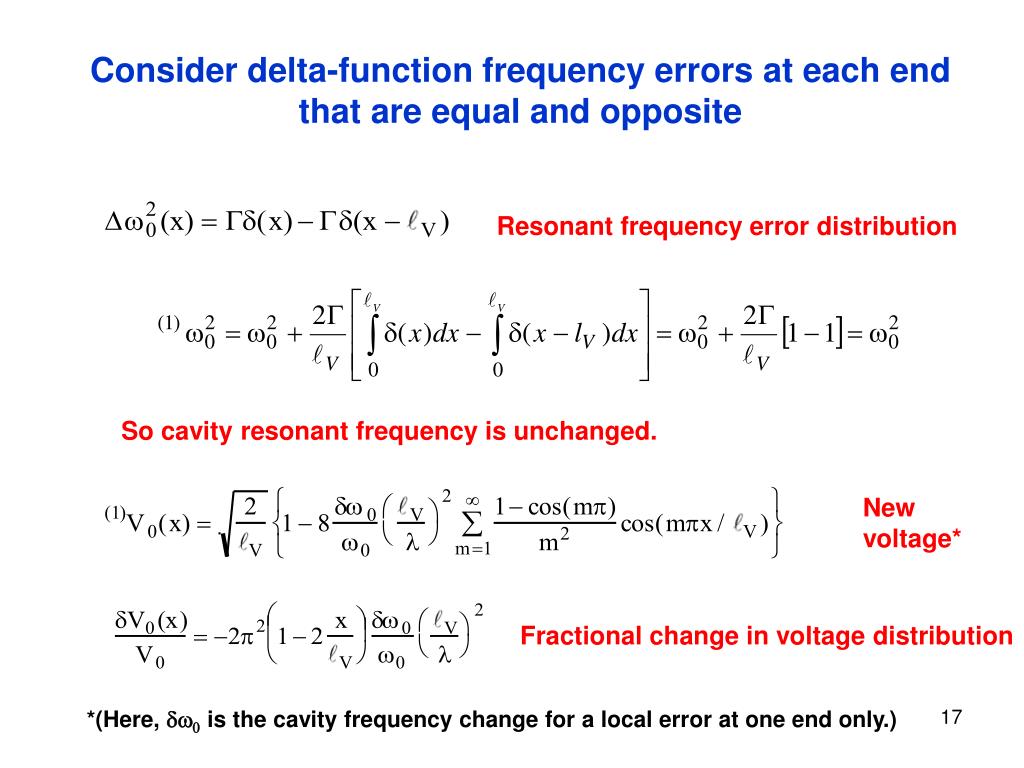 Consider delta-function frequency errors at each end that are equal and opposite

$\Delta\omega_0^2(x) = \Gamma\delta(x) - \Gamma\delta(x - \ell_V)$

Resonant frequency error distribution

${}^{(1)}\omega_0^2 = \omega_0^2 + \frac{2\Gamma}{\ell_V}\left[\int_0^{\ell_V}\delta(x)dx - \int_0^{\ell_V}\delta(x - l_V)dx\right] = \omega_0^2 + \frac{2\Gamma}{\ell_V}[1-1] = \omega_0^2$

So cavity resonant frequency is unchanged.

${}^{(1)}V_0(x) = \sqrt{\frac{2}{\ell_V}}\left\{1 - 8\frac{\delta\omega_0}{\omega_0}\left(\frac{\ell_V}{\lambda}\right)^2 \sum_{m=1}^{\infty}\frac{1-\cos(m\pi)}{m^2}\cos(m\pi x/\ell_V)\right\}$

New voltage*

$\frac{\delta V_0(x)}{V_0} = -2\pi^2\left(1 - 2\frac{x}{\ell_V}\right)\frac{\delta\omega_0}{\omega_0}\left(\frac{\ell_V}{\lambda}\right)^2$

Fractional change in voltage distribution

*(Here, $\delta\omega_0$ is the cavity frequency change for a local error at one end only.)

17